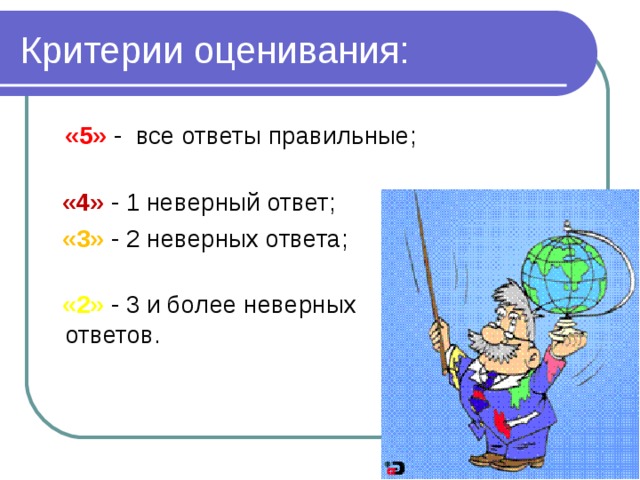 Критерии оценивания:

«5» - все ответы правильные;

«4» - 1 неверный ответ;

«3» - 2 неверных ответа;

«2» - 3 и более неверных ответов.